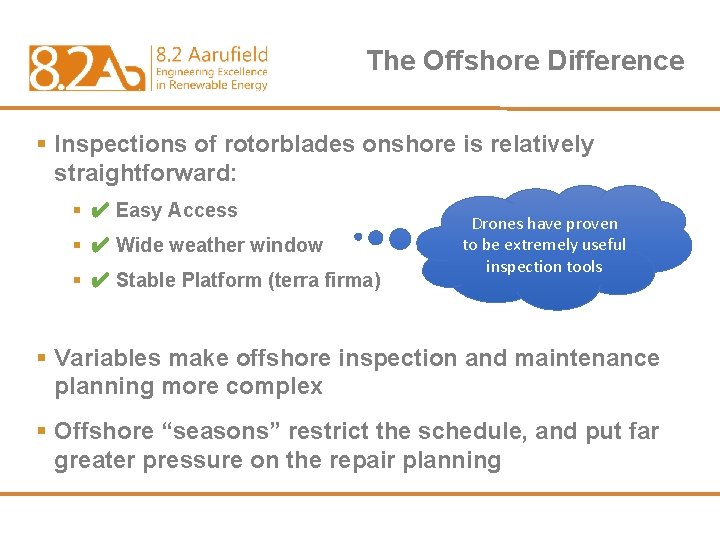 8.2A

8.2 Aarufield
Engineering Excellence
in Renewable Energy

The Offshore Difference

▪ Inspections of rotorblades onshore is relatively straightforward:

▪ ✔ Easy Access
▪ ✔ Wide weather window
▪ ✔ Stable Platform (terra firma)

Drones have proven to be extremely useful inspection tools

▪ Variables make offshore inspection and maintenance planning more complex

▪ Offshore “seasons” restrict the schedule, and put far greater pressure on the repair planning